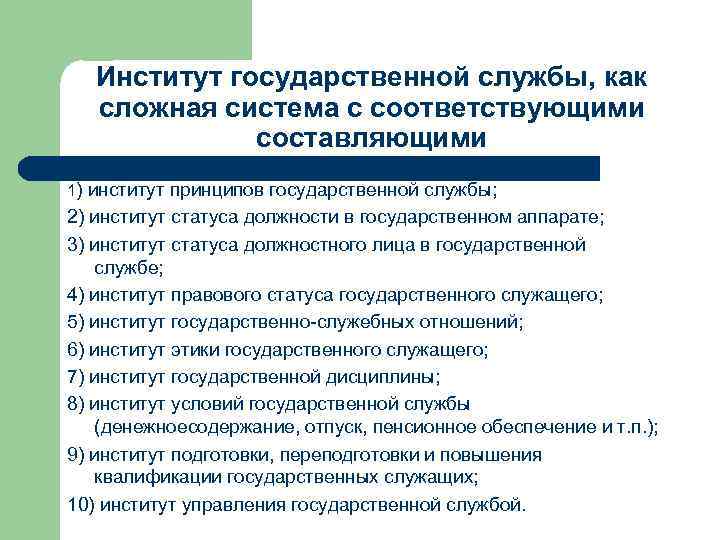 Институт государственной службы, как сложная система с соответствующими составляющими

1) институт принципов государственной службы;

2) институт статуса должности в государственном аппарате;

3) институт статуса должностного лица в государственной службе;

4) институт правового статуса государственного служащего;

5) институт государственно-служебных отношений;

6) институт этики государственного служащего;

7) институт государственной дисциплины;

8) институт условий государственной службы (денежноесодержание, отпуск, пенсионное обеспечение и т.п.);

9) институт подготовки, переподготовки и повышения квалификации государственных служащих;

10) институт управления государственной службой.